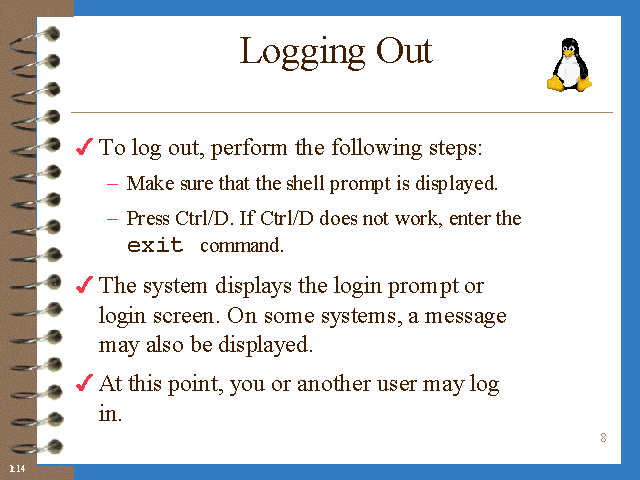 Logging Out

✓ To log out, perform the following steps:

– Make sure that the shell prompt is displayed.

– Press Ctrl/D. If Ctrl/D does not work, enter the exit command.

✓ The system displays the login prompt or login screen. On some systems, a message may also be displayed.

✓ At this point, you or another user may log in.

8

1.14